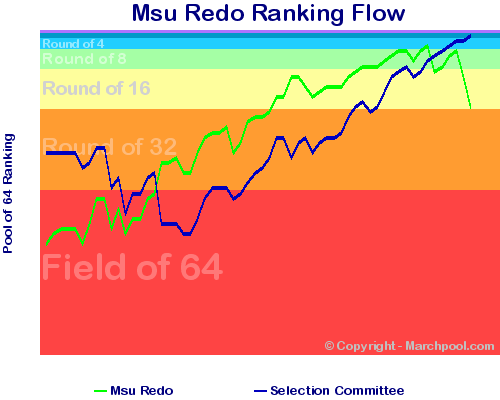 Msu Redo Ranking Flow

Pool of 64 Ranking

Round of 4
Round of 8
Round of 16
Round of 32
Field of 64

© Copyright - Marchpool.com

Msu Redo
Selection Committee